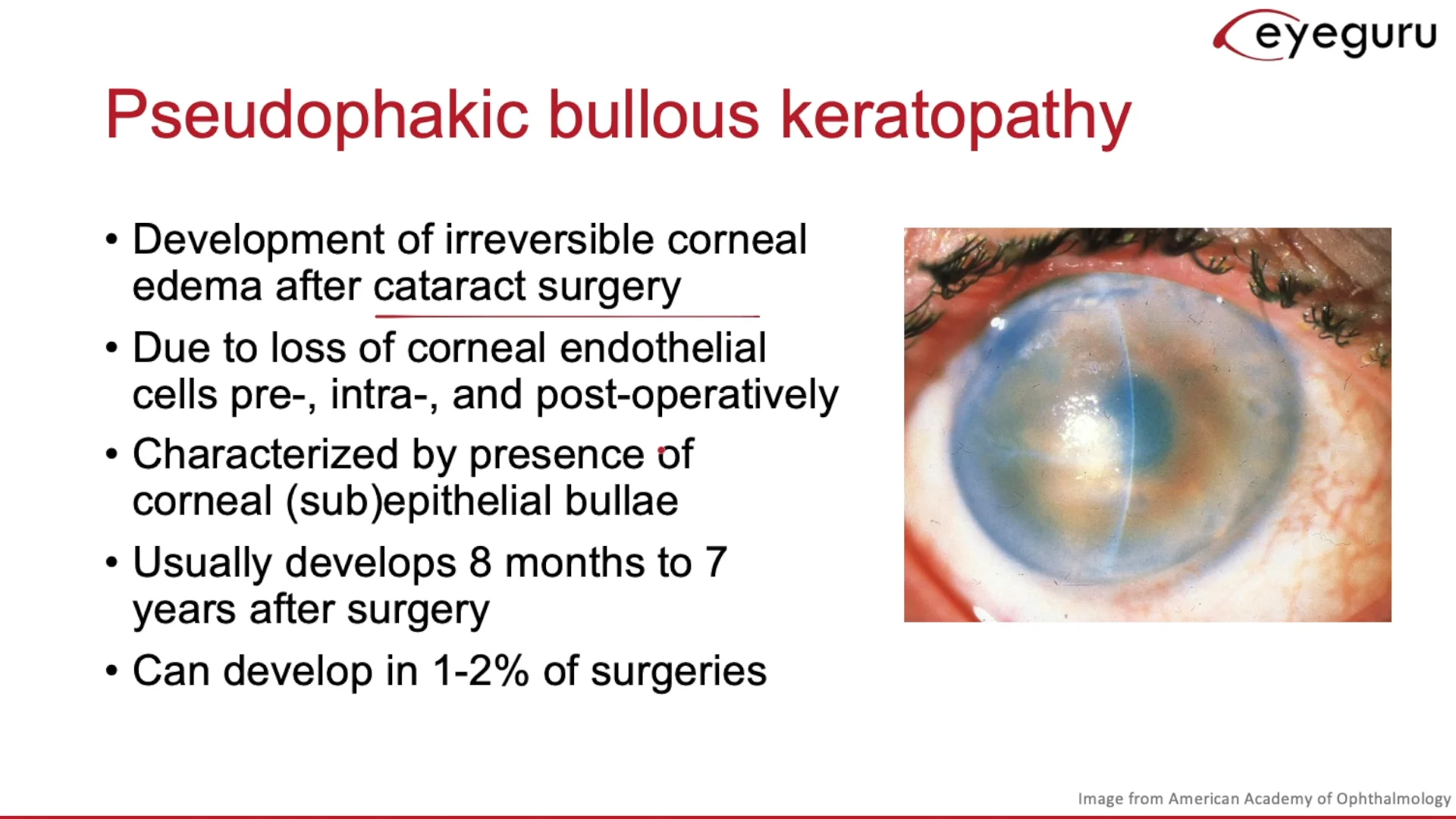 eyeguru

Pseudophakic bullous keratopathy

• Development of irreversible corneal edema after cataract surgery
• Due to loss of corneal endothelial cells pre-, intra-, and post-operatively
• Characterized by presence of corneal (sub)epithelial bullae
• Usually develops 8 months to 7 years after surgery
• Can develop in 1-2% of surgeries

Image from American Academy of Ophthalmology